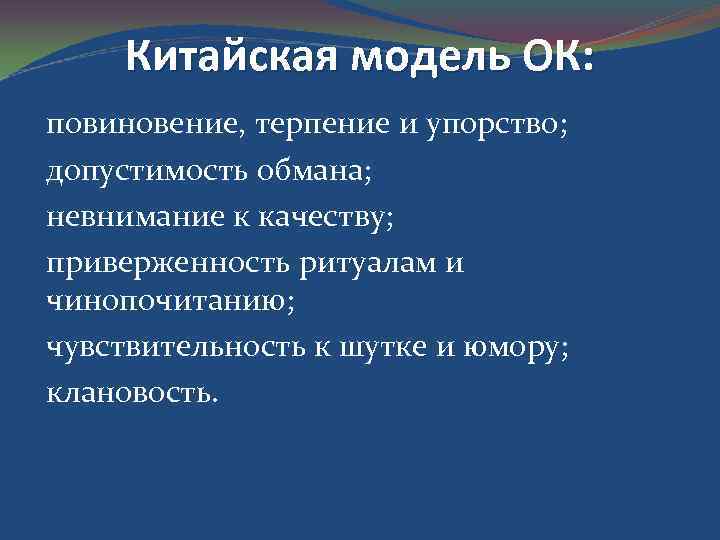 Китайская модель ОК:

повиновение, терпение и упорство;

допустимость обмана;

невнимание к качеству;

приверженность ритуалам и чинопочитанию;

чувствительность к шутке и юмору;

клановость.